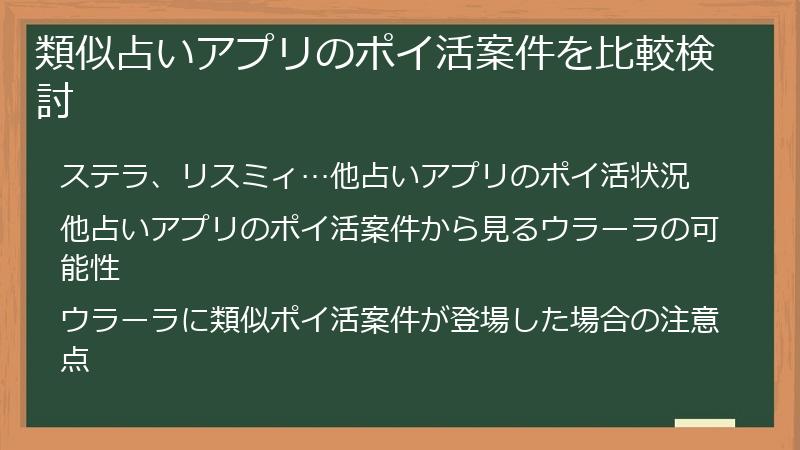 類似占いアプリのポイ活案件を比較検討

ステラ、リスミィ…他占いアプリのポイ活状況

他占いアプリのポイ活案件から見るウラーラの可能性

ウラーラに類似ポイ活案件が登場した場合の注意点